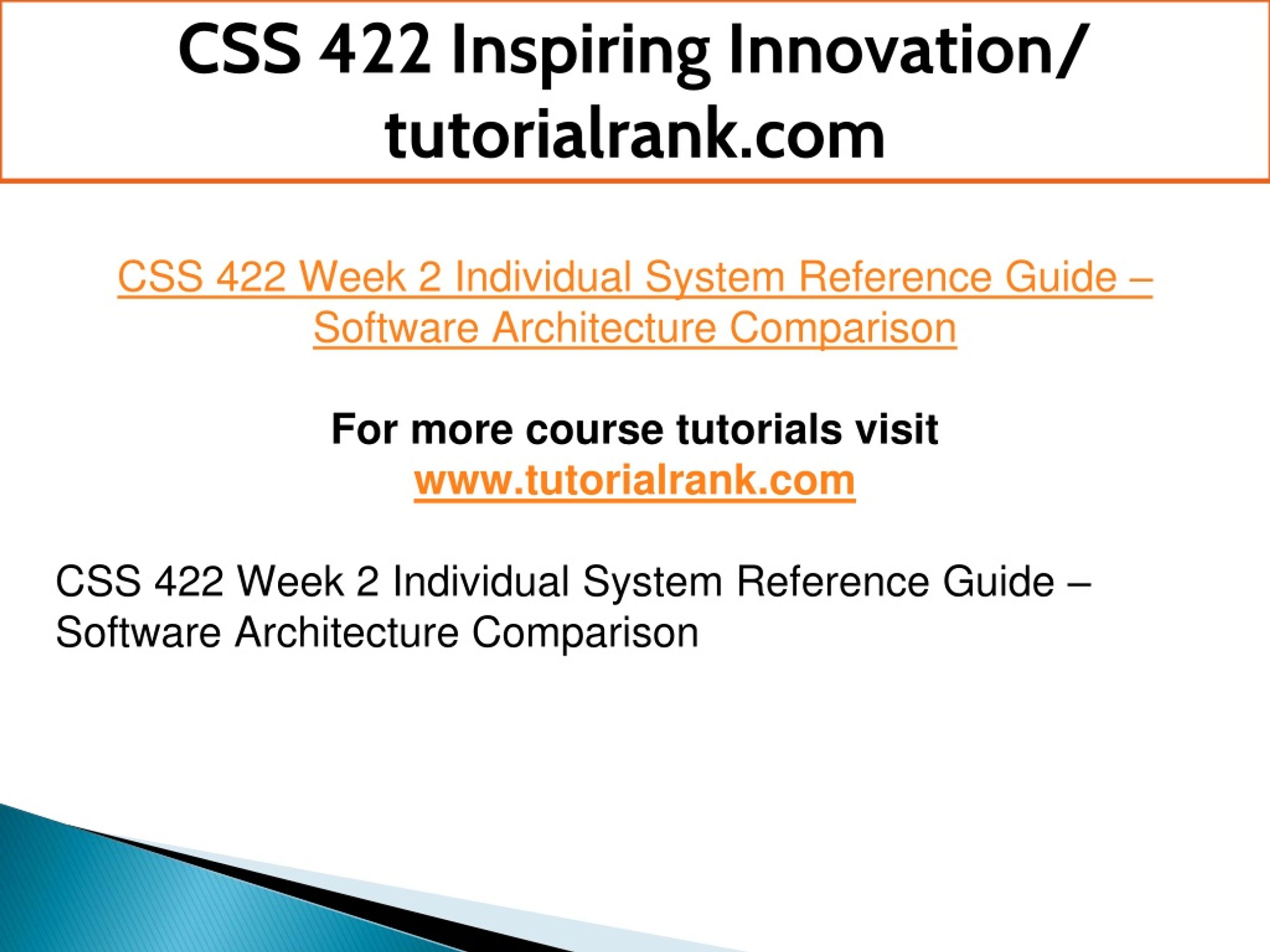 CSS 422 Inspiring Innovation/ tutorialrank.com

CSS 422 Week 2 Individual System Reference Guide – Software Architecture Comparison

For more course tutorials visit
www.tutorialrank.com

CSS 422 Week 2 Individual System Reference Guide – Software Architecture Comparison